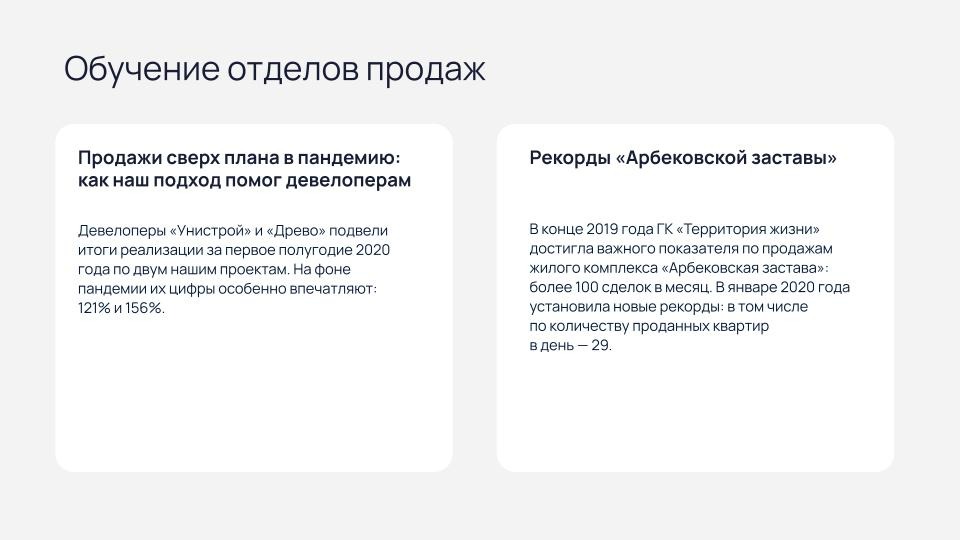 Обучение отделов продаж

Продажи сверх плана в пандемию: как наш подход помог девелоперам

Девелоперы «Унистрой» и «Древо» подвели итоги реализации за первое полугодие 2020 года по двум нашим проектам. На фоне пандемии их цифры особенно впечатляют: 121% и 156%.

Рекорды «Арбековской заставы»

В конце 2019 года ГК «Территория жизни» достигла важного показателя по продажам жилого комплекса «Арбековская застава»: более 100 сделок в месяц. В январе 2020 года установила новые рекорды: в том числе по количеству проданных квартир в день — 29.